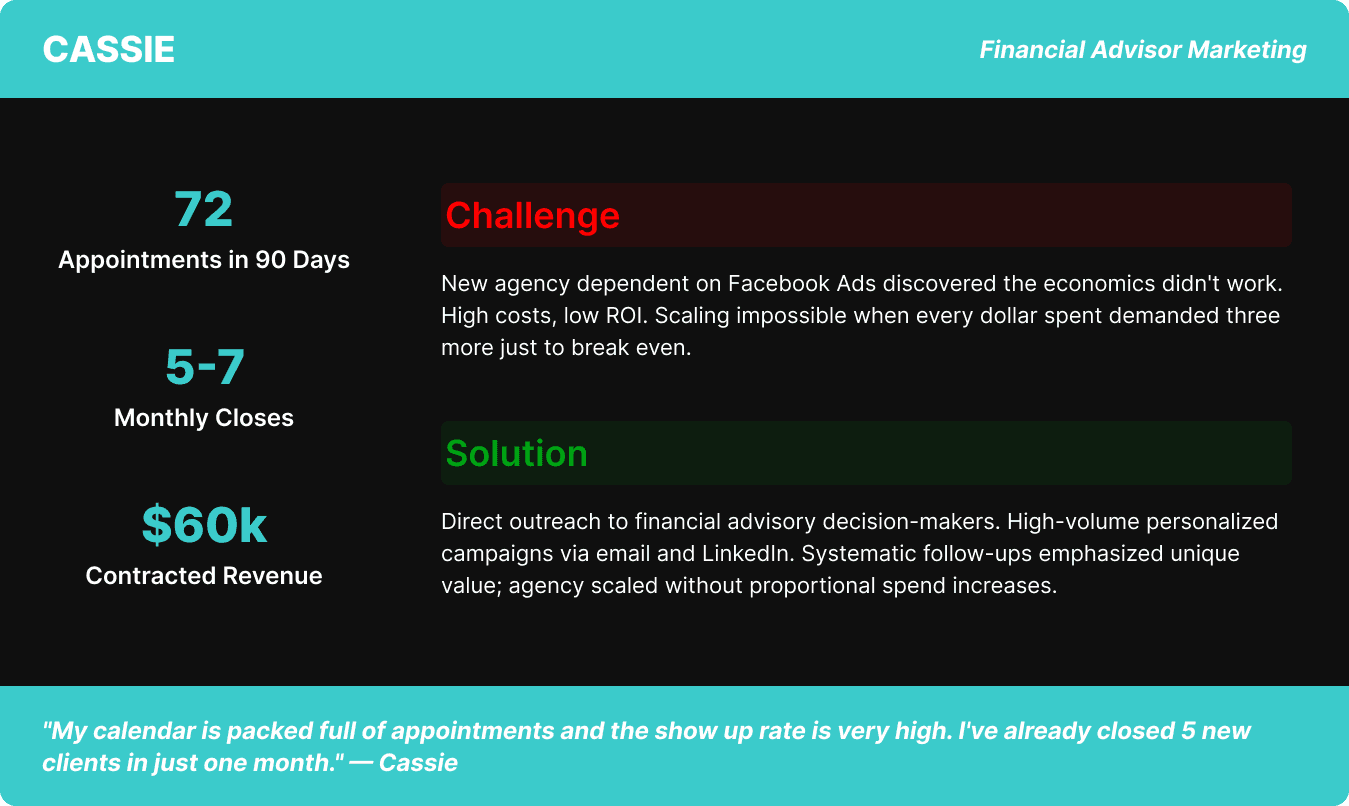 CASSIE

Financial Advisor Marketing

72
Appointments in 90 Days

5-7
Monthly Closes

$60k
Contracted Revenue

Challenge

New agency dependent on Facebook Ads discovered the economics didn't work. High costs, low ROI. Scaling impossible when every dollar spent demanded three more just to break even.

Solution

Direct outreach to financial advisory decision-makers. High-volume personalized campaigns via email and LinkedIn. Systematic follow-ups emphasized unique value; agency scaled without proportional spend increases.

"My calendar is packed full of appointments and the show up rate is very high. I've already closed 5 new clients in just one month." — Cassie